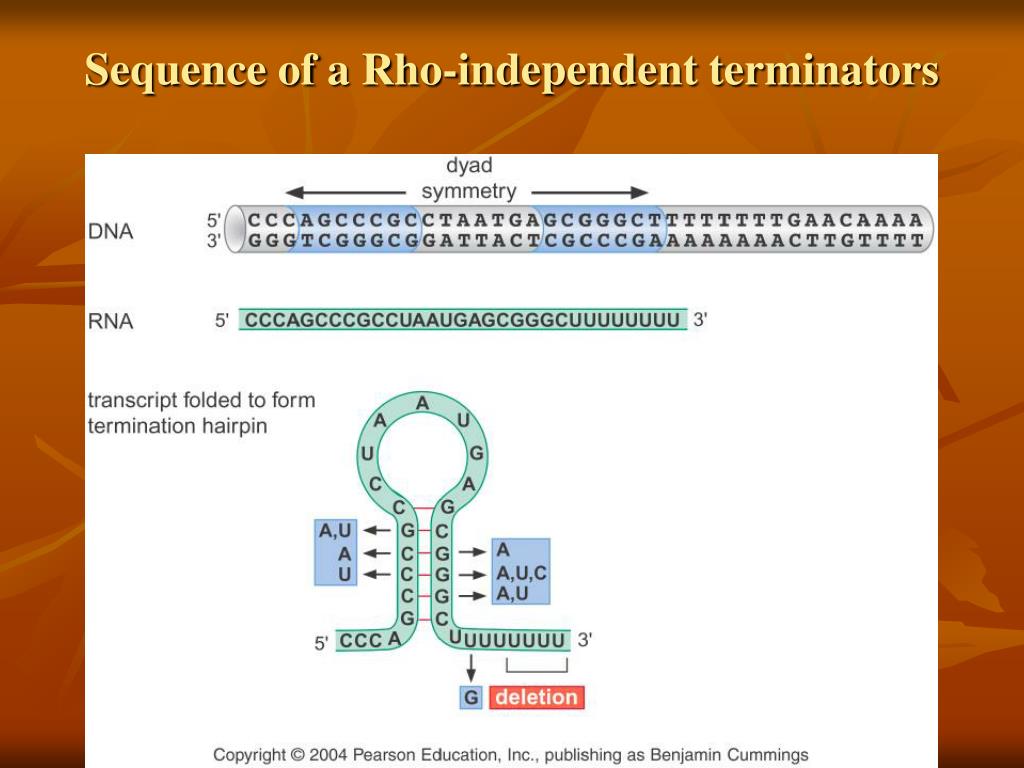 Sequence of a Rho-independent terminators

dyad symmetry

DNA 5' CCCAGCCCGCCTAATGAGCGGGCTTTTTTTTGAACAAAA
3' GGGTCGGGCGGATTACTCGCCCGAAAAAAAACTTGTTTT

RNA 5' CCCAGCCCGCCUAAUGAGCGGGCUUUUUUUU 3'

transcript folded to form termination hairpin

A
A U
U G
C A
C G
G C
C G
C G
C G
G C

A,U
A
U

A
A,U,C
A,U

5' CCC A
UUUUUUUU 3'

G
deletion

Copyright © 2004 Pearson Education, Inc., publishing as Benjamin Cummings